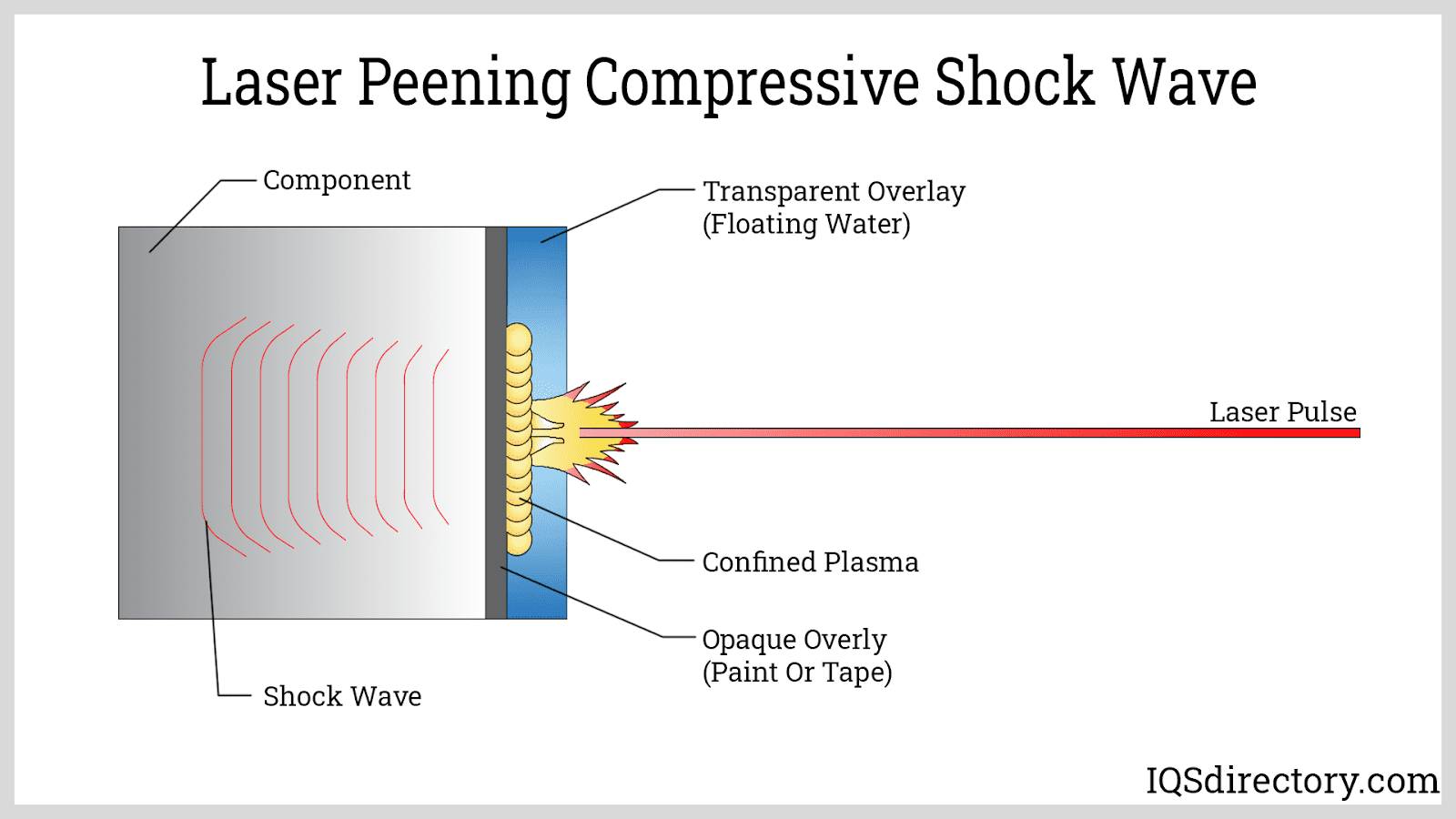 Laser Peening Compressive Shock Wave

Component

Transparent Overlay
(Floating Water)

Laser Pulse

Confined Plasma

Opaque Overly
(Paint Or Tape)

Shock Wave

IQSdirectory.com